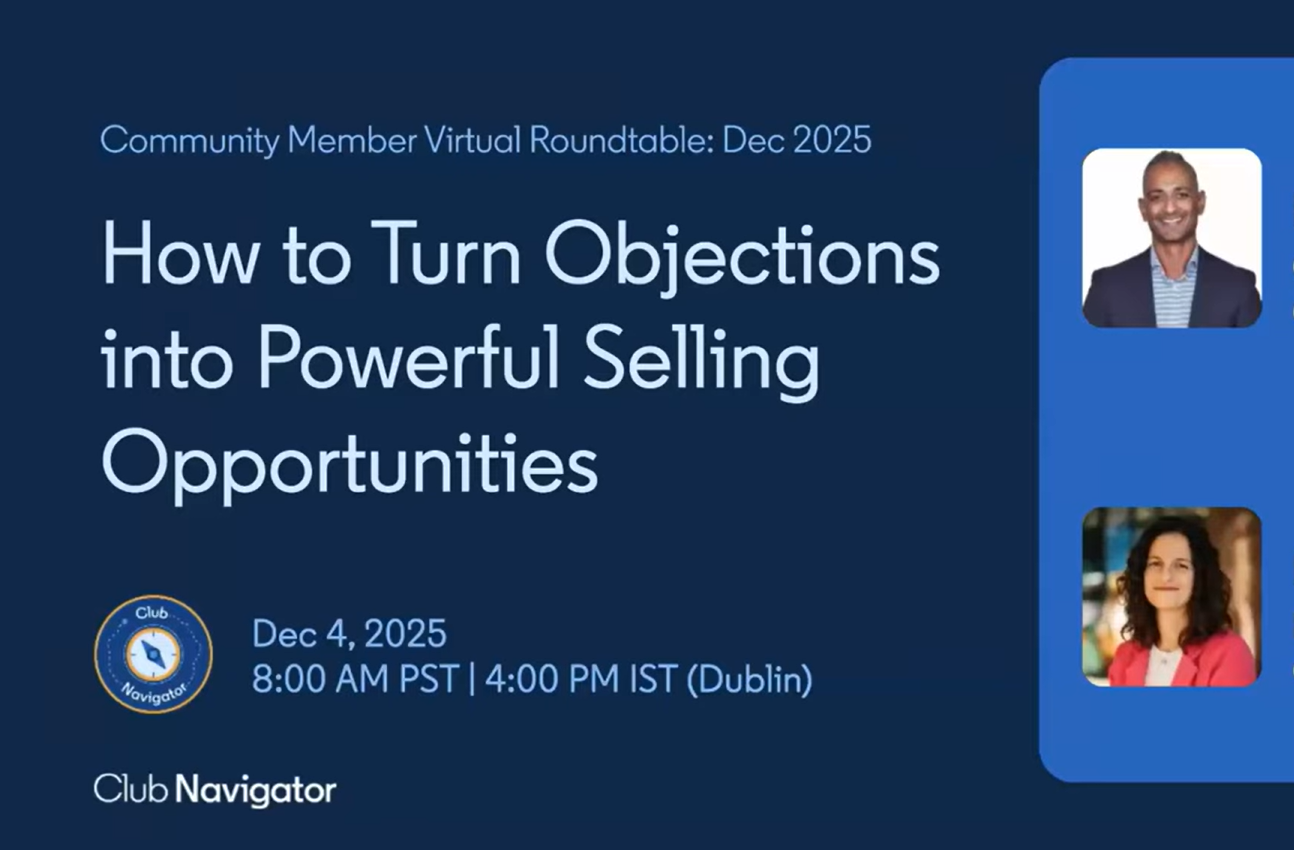 Community Member Virtual Roundtable: Dec 2025

How to Turn Objections into Powerful Selling Opportunities

Club Navigator

Dec 4, 2025
8:00 AM PST | 4:00 PM IST (Dublin)

Club Navigator